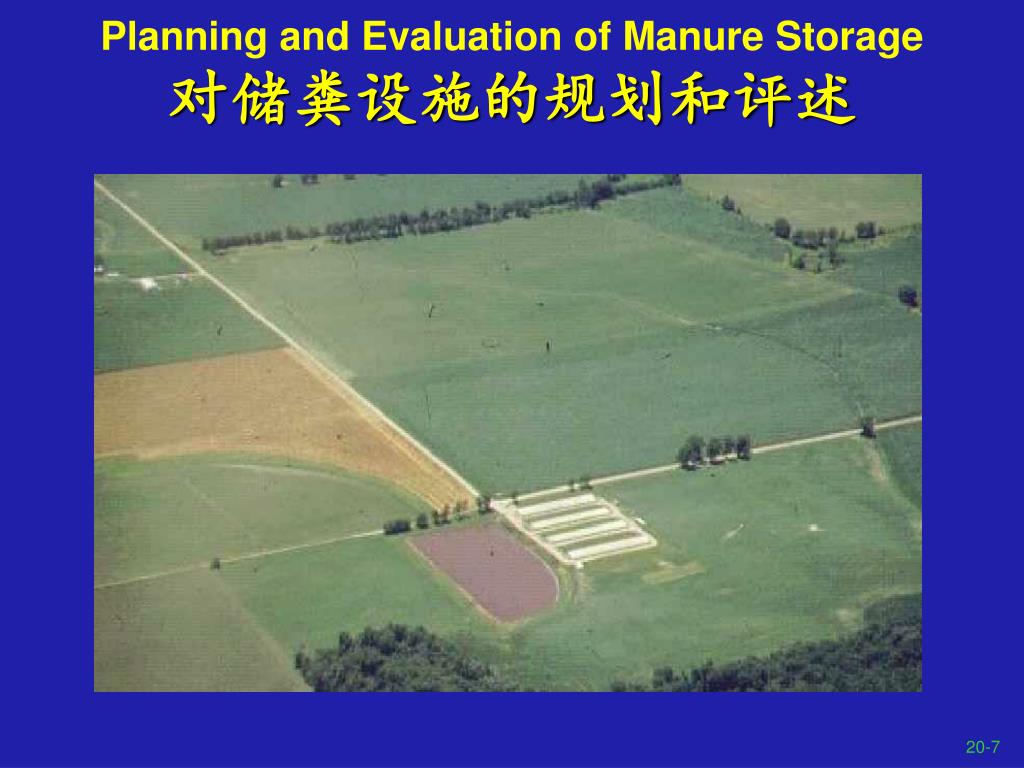 Planning and Evaluation of Manure Storage
对储粪设施的规划和评述

20-7